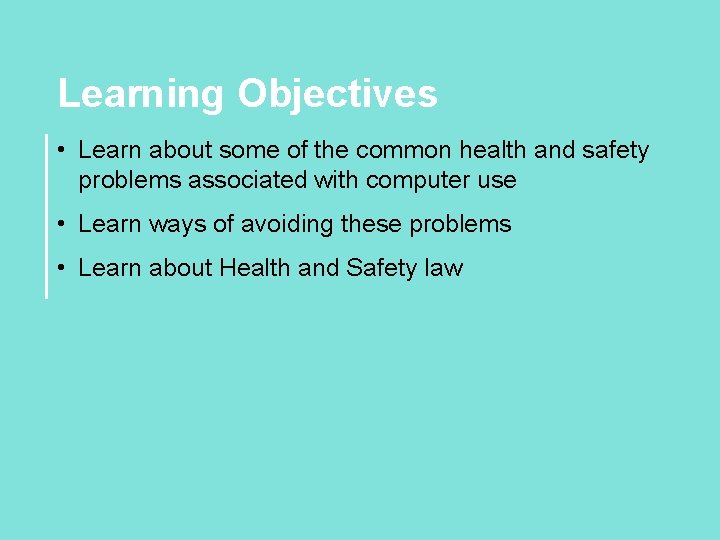 Learning Objectives

• Learn about some of the common health and safety problems associated with computer use

• Learn ways of avoiding these problems

• Learn about Health and Safety law